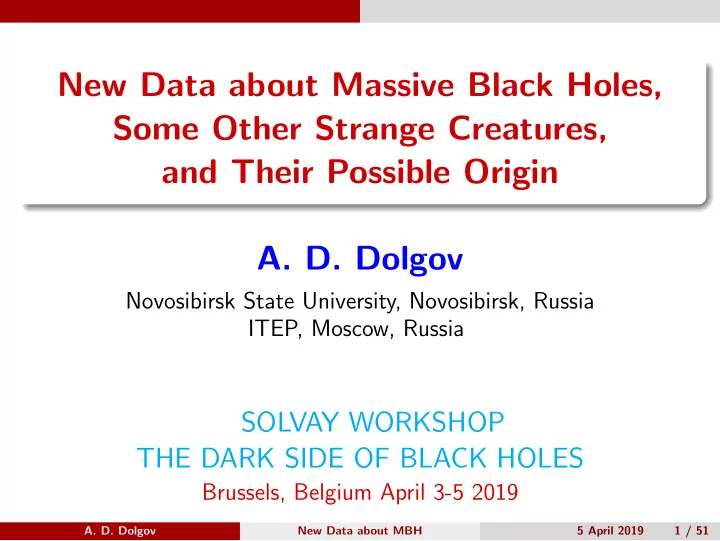 New Data about Massive Black Holes, Some Other Strange Creatures, and Their Possible Origin

A. D. Dolgov

Novosibirsk State University, Novosibirsk, Russia
ITEP, Moscow, Russia

SOLVAY WORKSHOP
THE DARK SIDE OF BLACK HOLES
Brussels, Belgium April 3-5 2019

A. D. Dolgov New Data about MBH 5 April 2019 1 / 51